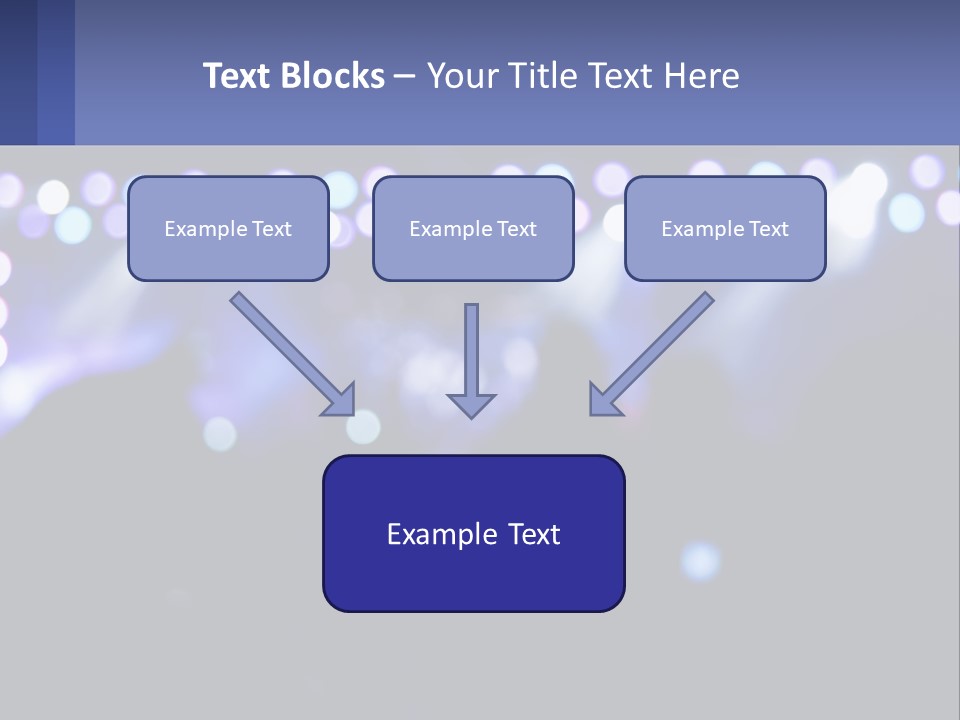 Text Blocks – Your Title Text Here

Example Text

Example Text

Example Text

Example Text